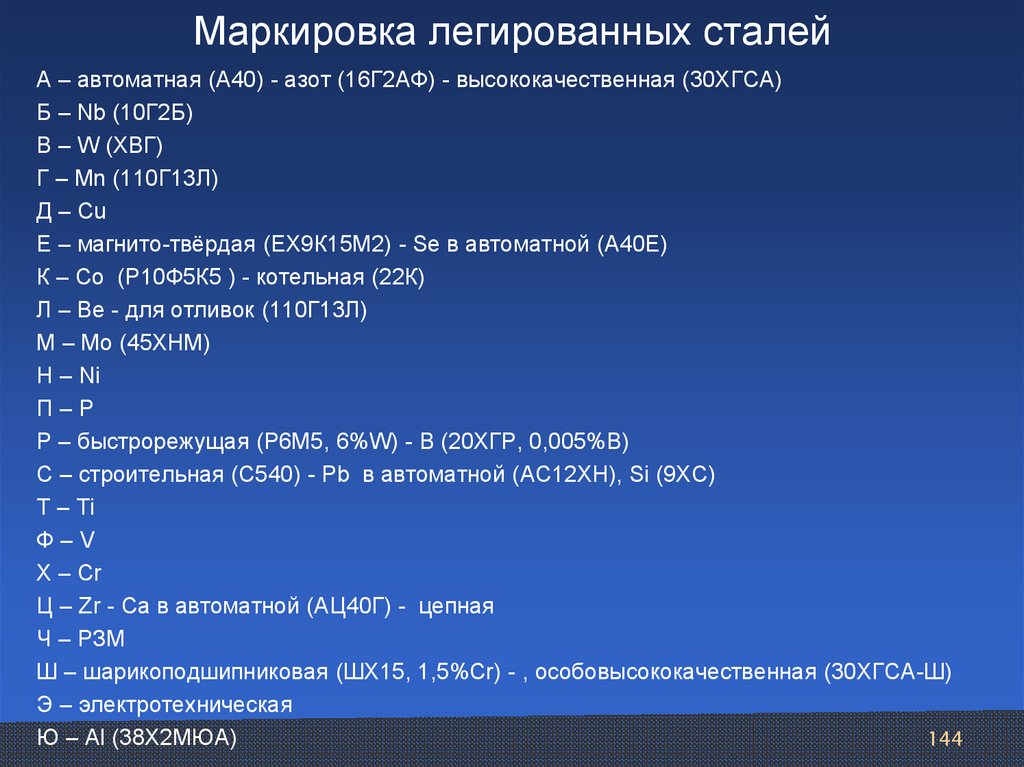 Маркировка легированных сталей

А – автоматная (А40) - азот (16Г2АФ) - высококачественная (30ХГСА)
Б – Nb (10Г2Б)
В – W (ХВГ)
Г – Mn (110Г13Л)
Д – Cu
Е – магнито-твёрдая (ЕХ9К15М2) - Se в автоматной (А40Е)
К – Co (Р10Ф5К5 ) - котельная (22К)
Л – Be - для отливок (110Г13Л)
М – Mo (45ХНМ)
Н – Ni
П – P
Р – быстрорежущая (Р6М5, 6%W) - B (20ХГР, 0,005%B)
С – строительная (С540) - Pb в автоматной (АС12ХН), Si (9ХС)
Т – Ti
Ф – V
Х – Cr
Ц – Zr - Ca в автоматной (АЦ40Г) - цепная
Ч – РЗМ
Ш – шарикоподшипниковая (ШХ15, 1,5%Cr) - , особовысококачественная (30ХГСА-Ш)
Э – электротехническая
Ю – Al (38Х2МЮА)

144